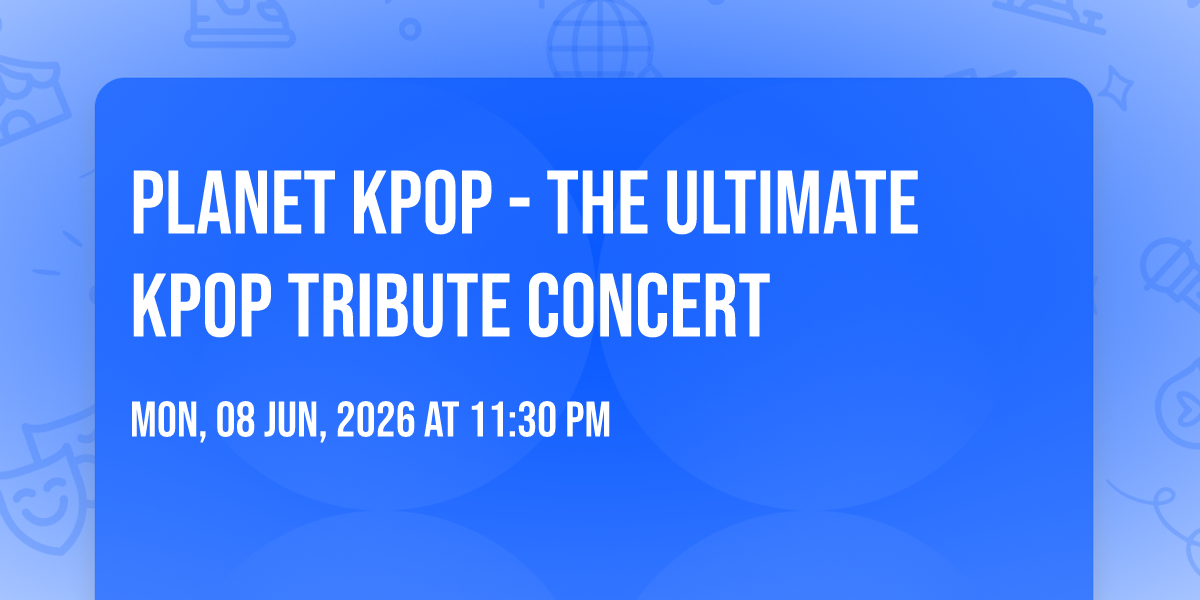 PLANET KPOP - THE ULTIMATE KPOP TRIBUTE CONCERT

MON, 08 JUN, 2026 AT 11:30 PM